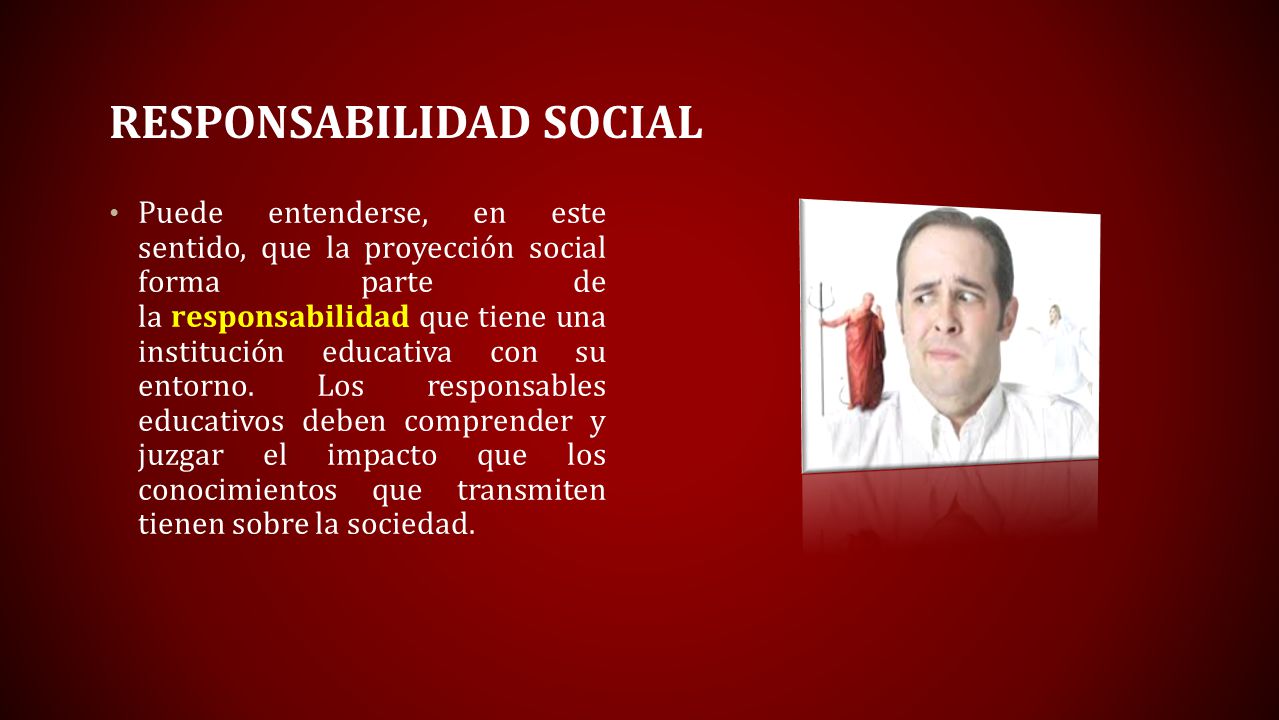 RESPONSABILIDAD SOCIAL

• Puede entenderse, en este sentido, que la proyección social forma parte de la responsabilidad que tiene una institución educativa con su entorno. Los responsables educativos deben comprender y juzgar el impacto que los conocimientos que transmiten tienen sobre la sociedad.